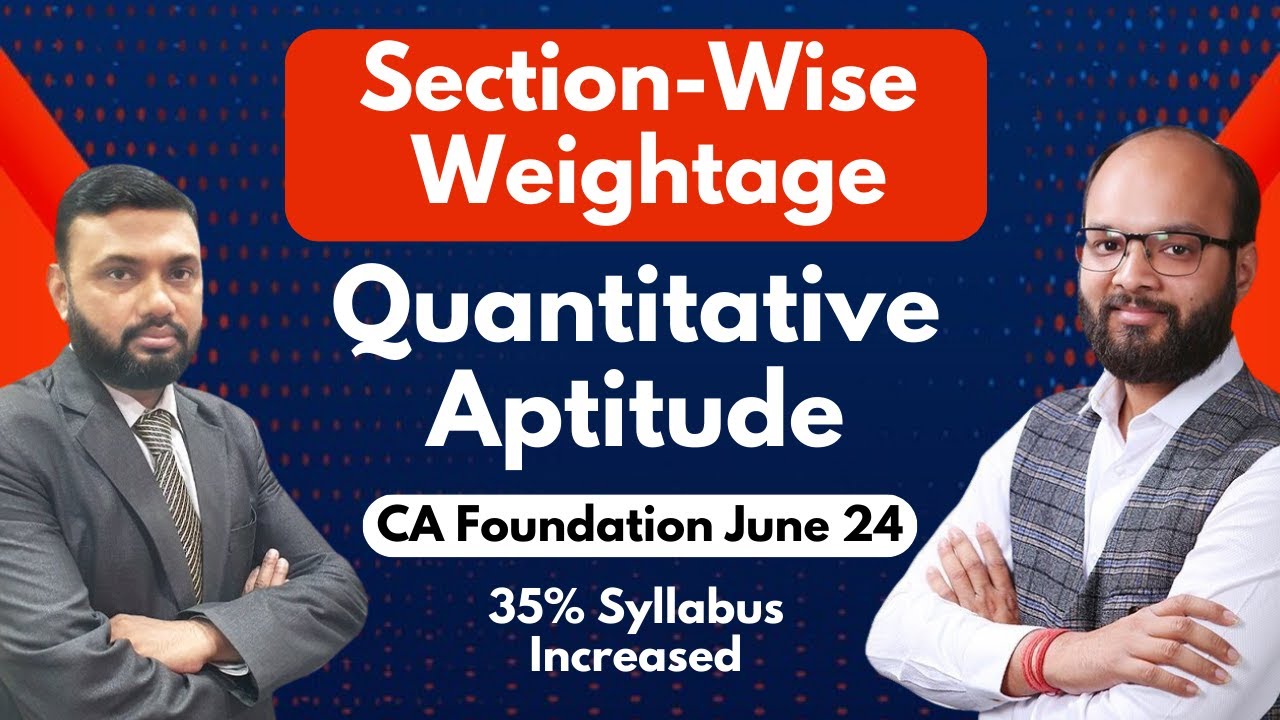 Section-Wise Weightage

Quantitative Aptitude

CA Foundation June 24

35% Syllabus Increased